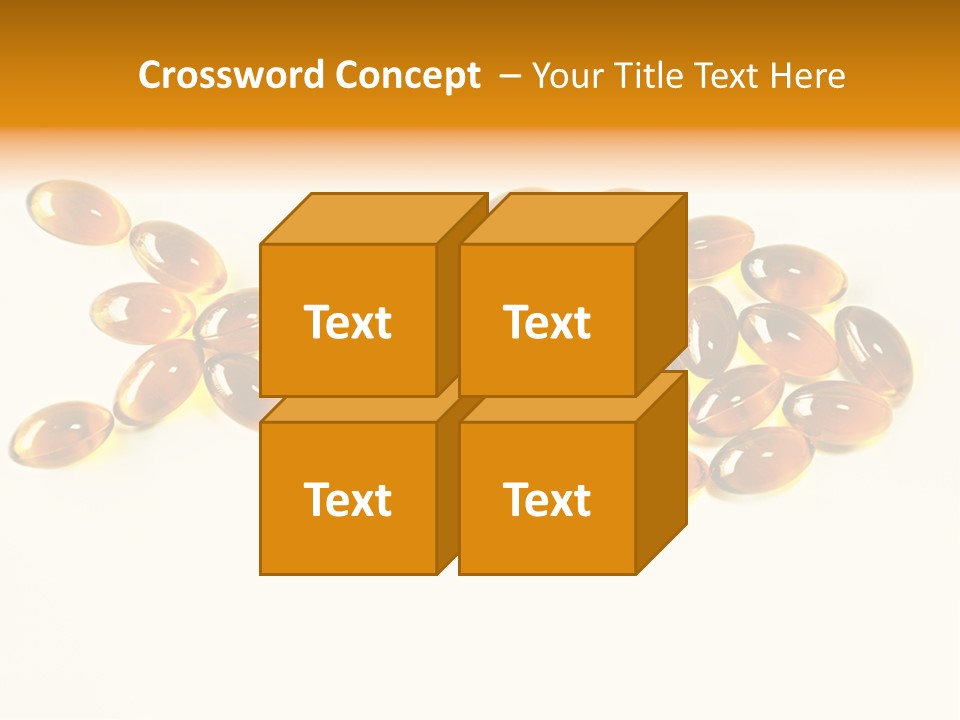 Crossword Concept – Your Title Text Here

Text

Text

Text

Text